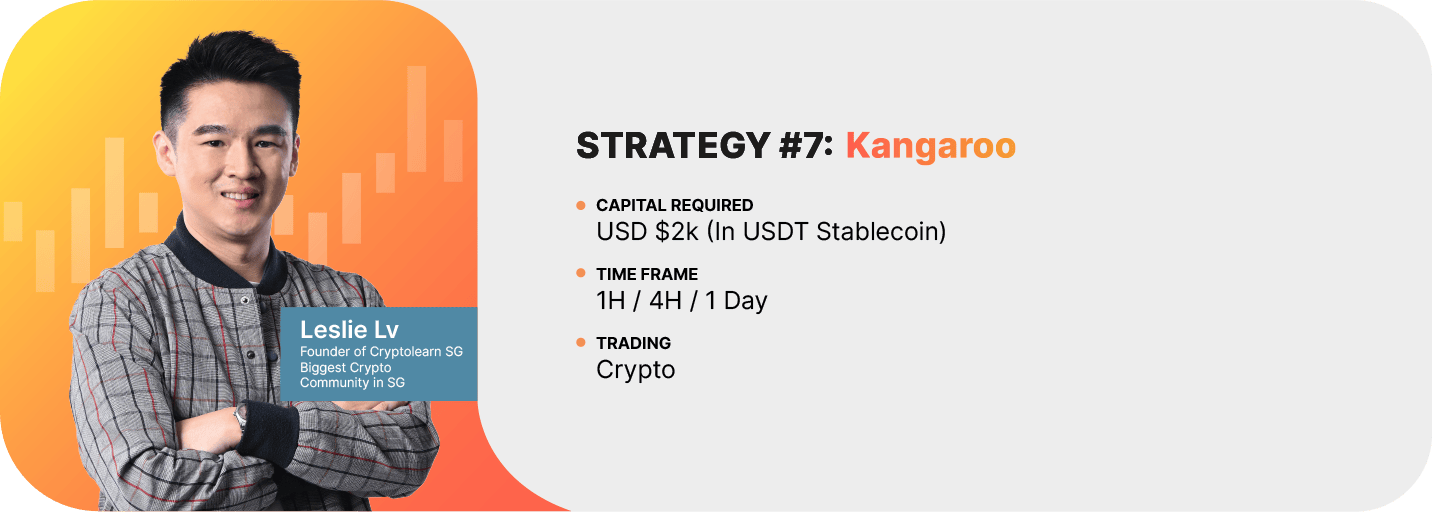 Leslie Lv
Founder of Cryptolearn SG
Biggest Crypto Community in SG

STRATEGY #7: Kangaroo

CAPITAL REQUIRED
USD $2k (In USDT Stablecoin)

TIME FRAME
1H / 4H / 1 Day

TRADING
Crypto